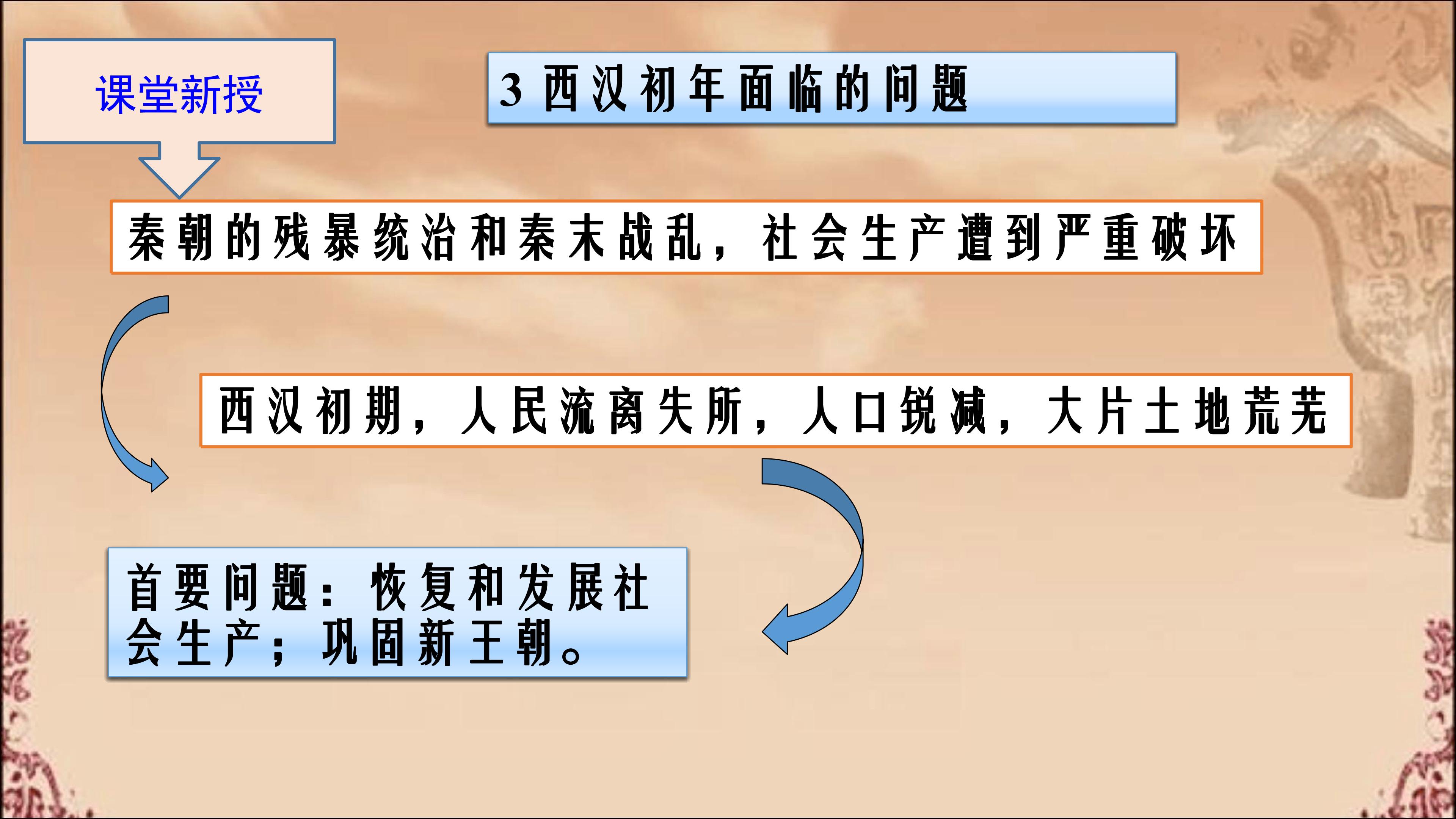 课堂新授

3 西汉初年面临的问题

秦朝的残暴统治和秦末战乱，社会生产遭到严重破坏

西汉初期，人民流离失所，人口锐减，大片土地荒芜

首要问题：恢复和发展社会生产；巩固新王朝。